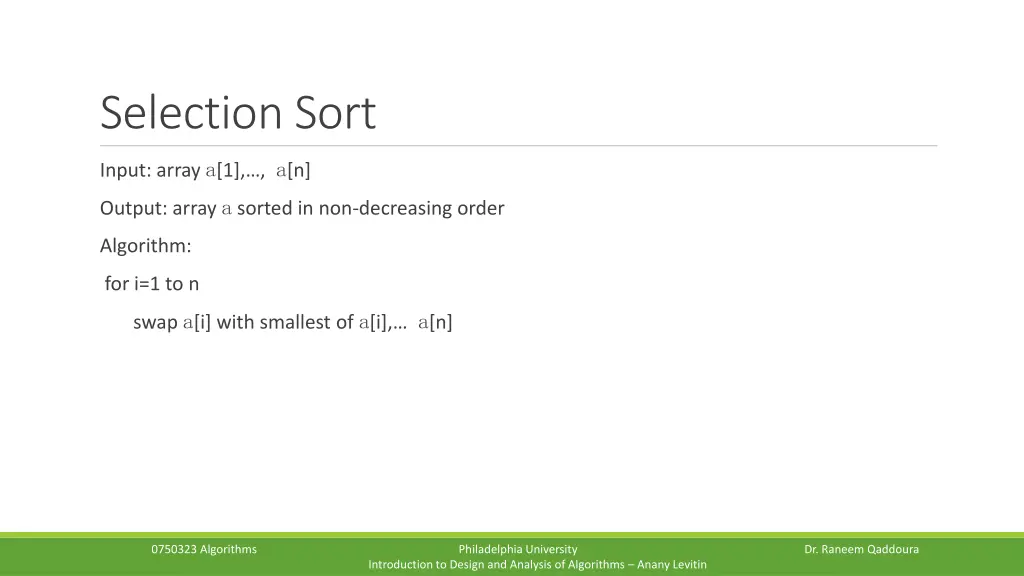 Selection Sort

Input: array a[1],…, a[n]

Output: array a sorted in non-decreasing order

Algorithm:

for i=1 to n

swap a[i] with smallest of a[i],… a[n]

0750323 Algorithms

Philadelphia University
Introduction to Design and Analysis of Algorithms – Anany Levitin

Dr. Raneem Qaddoura